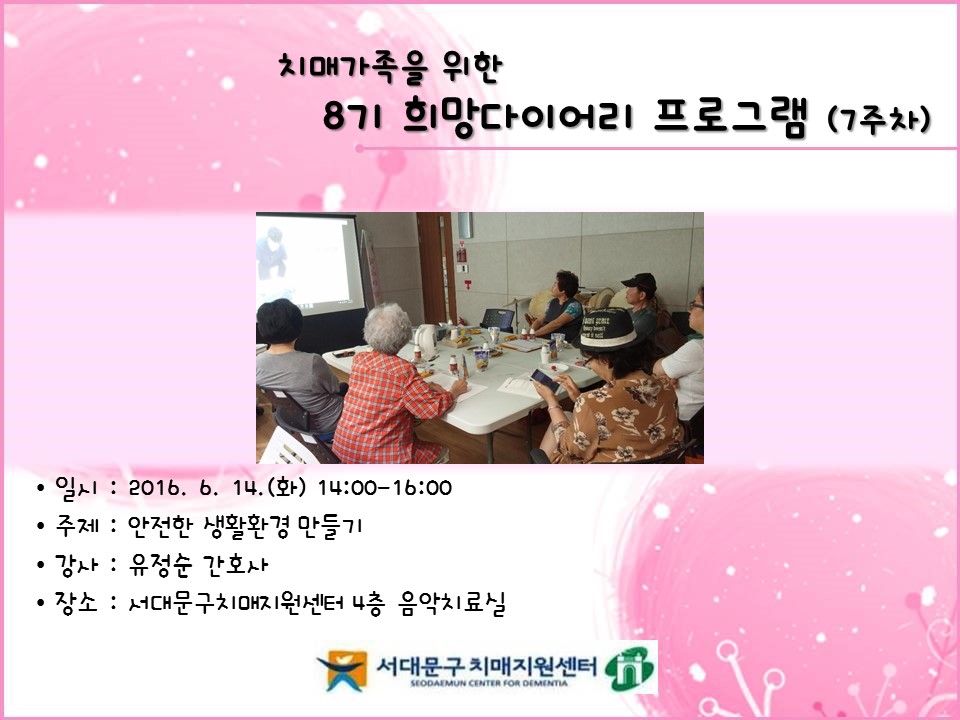 치매가족을 위한

8기 희망다이어리 프로그램 (7주차)

• 일시 : 2016. 6. 14.(화) 14:00-16:00
• 주제 : 안전한 생활환경 만들기
• 강사 : 유정순 간호사
• 장소 : 서대문구치매지원센터 4층 음악치료실

서대문구 치매지원센터
SEODAEMUN CENTER FOR DEMENTIA